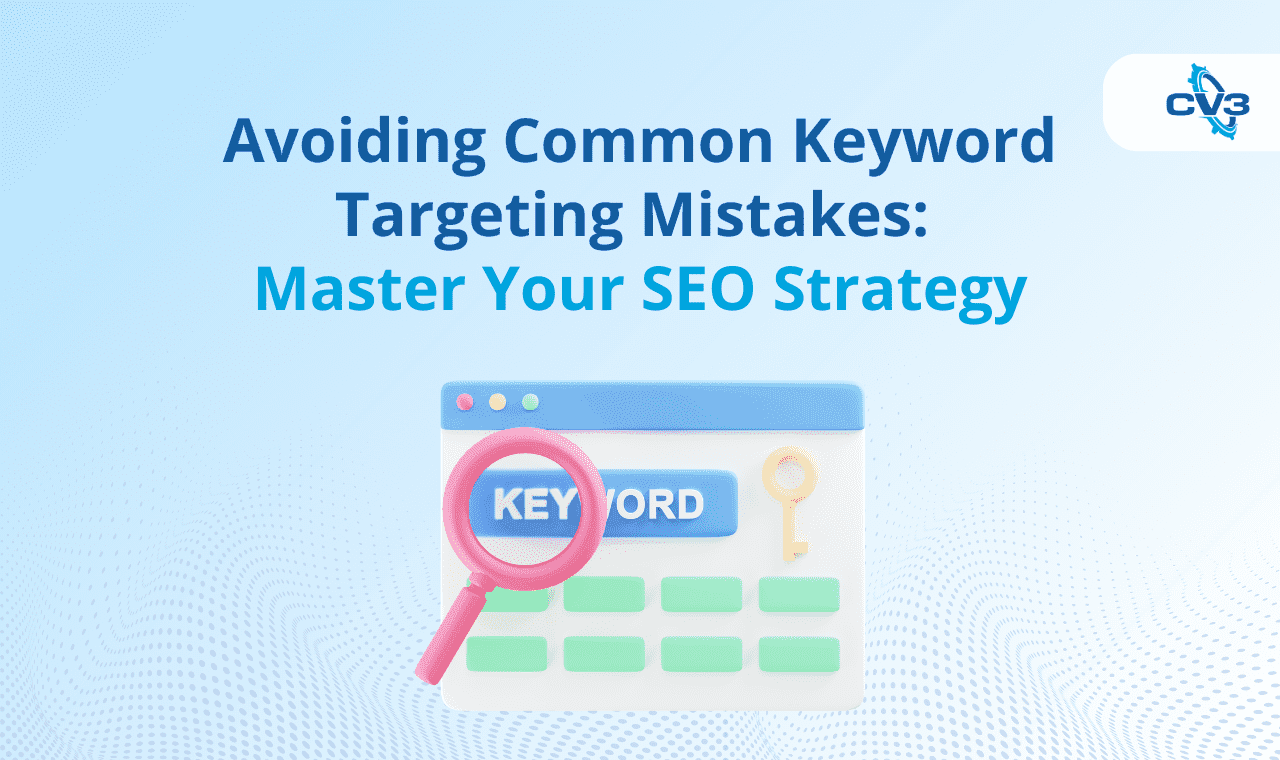 CV3

Avoiding Common Keyword Targeting Mistakes: Master Your SEO Strategy

KEYWORD